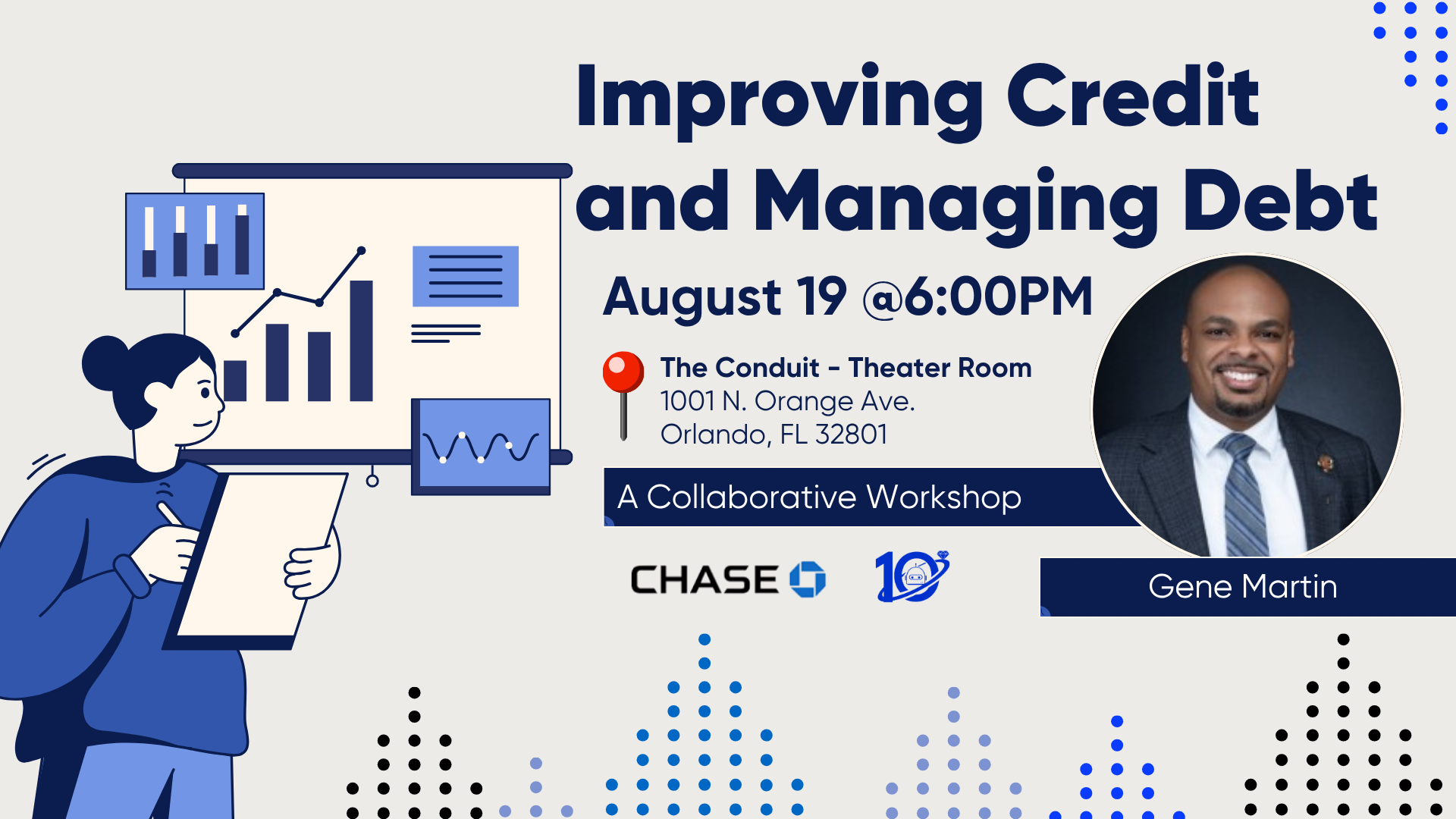 Improving Credit and Managing Debt

August 19 @6:00PM

The Conduit - Theater Room
1001 N. Orange Ave.
Orlando, FL 32801

A Collaborative Workshop

CHASE

10

Gene Martin